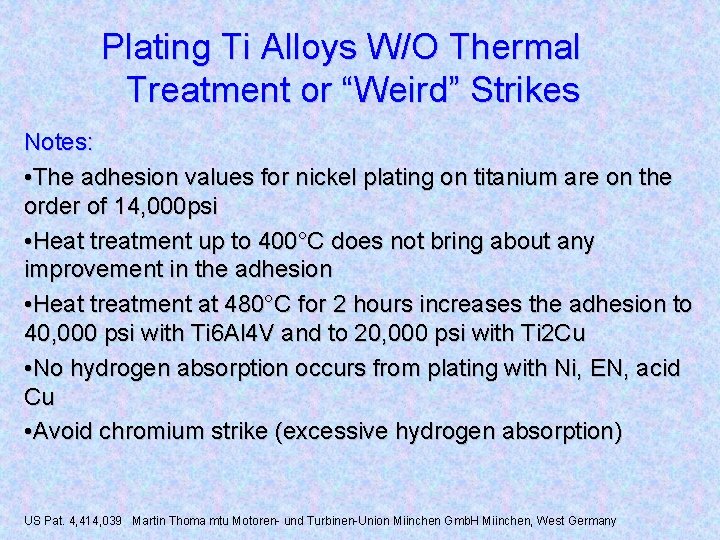 Plating Ti Alloys W/O Thermal Treatment or “Weird” Strikes

Notes:

•The adhesion values for nickel plating on titanium are on the order of 14,000psi

•Heat treatment up to 400°C does not bring about any improvement in the adhesion

•Heat treatment at 480°C for 2 hours increases the adhesion to 40,000 psi with Ti6Al4V and to 20,000 psi with Ti2Cu

•No hydrogen absorption occurs from plating with Ni, EN, acid Cu

•Avoid chromium strike (excessive hydrogen absorption)

US Pat. 4,414,039 Martin Thoma mtu Motoren- und Turbinen-Union Miinchen GmbH Miinchen, West Germany